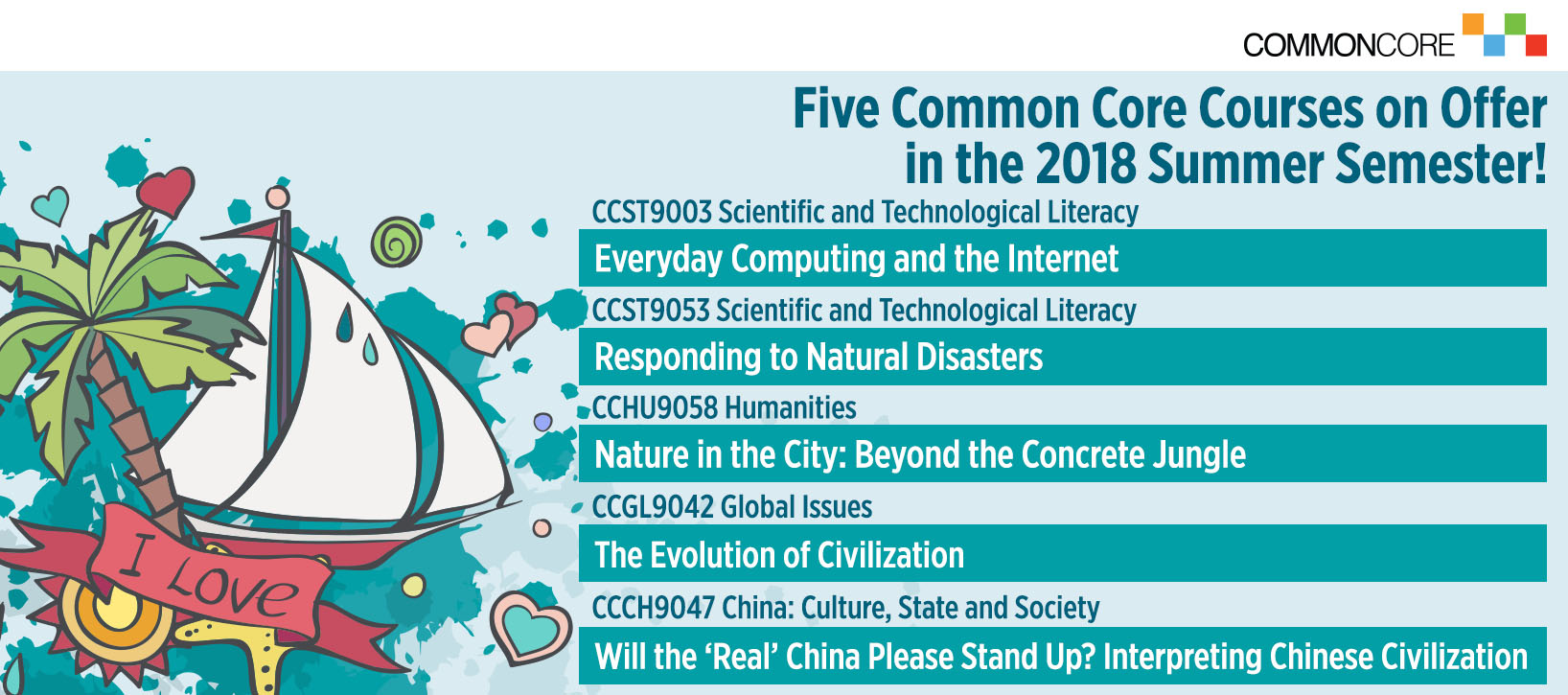 COMMONCORE

Five Common Core Courses on Offer in the 2018 Summer Semester!

CCST9003 Scientific and Technological Literacy

Everyday Computing and the Internet

CCST9053 Scientific and Technological Literacy

Responding to Natural Disasters

CCHU9058 Humanities

Nature in the City: Beyond the Concrete Jungle

CCGL9042 Global Issues

The Evolution of Civilization

CCCH9047 China: Culture, State and Society

Will the 'Real' China Please Stand Up? Interpreting Chinese Civilization

I Love